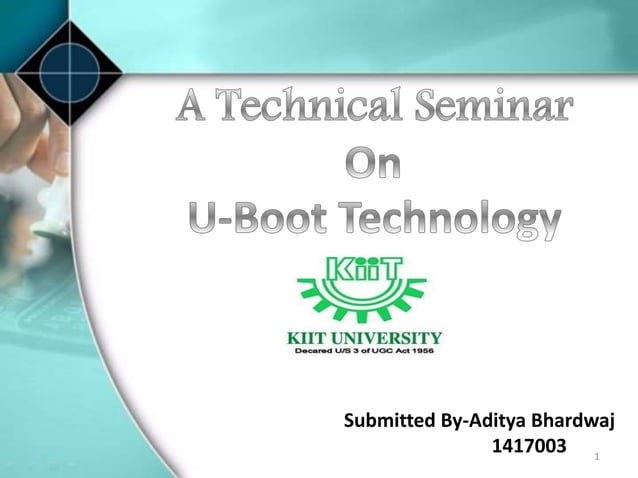 A Technical Seminar
On
U-Boot Technology

KiiT
KIIT UNIVERSITY
Decared U/S 3 of UGC Act 1956

Submitted By-Aditya Bhardwaj
1417003

1